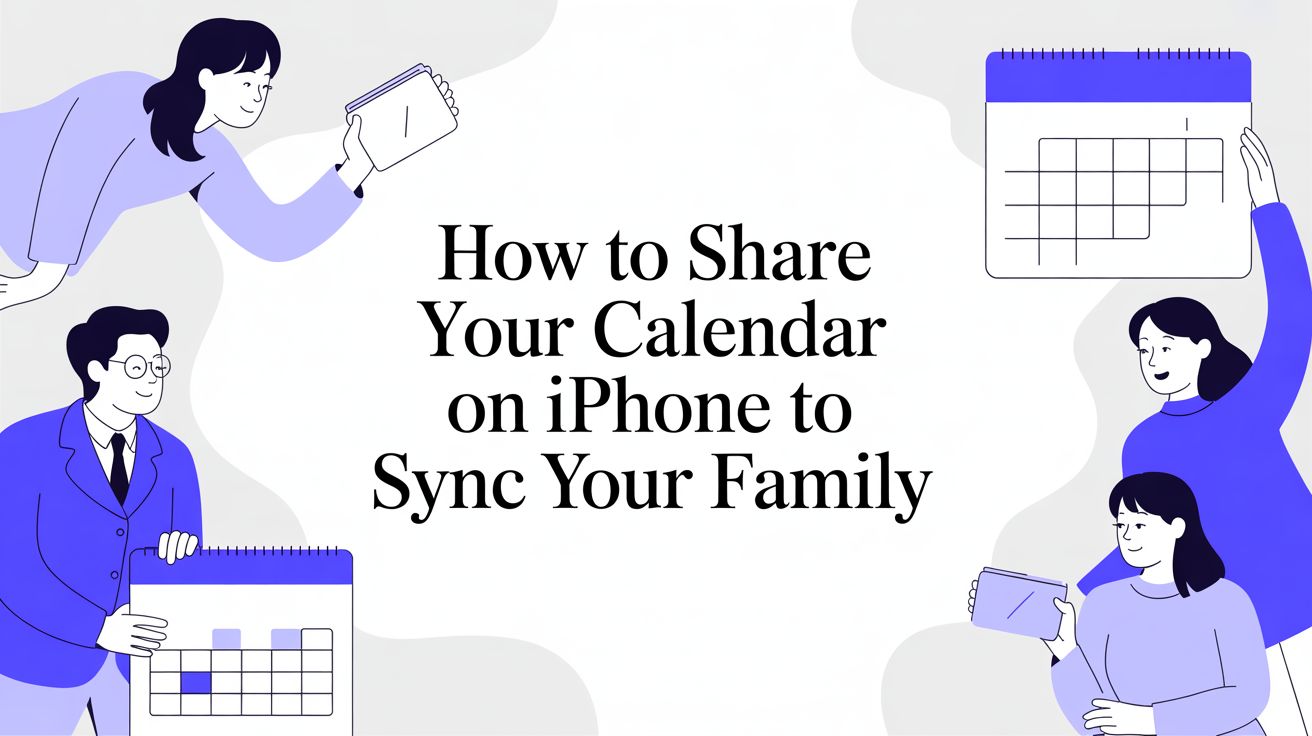 How to Share Your Calendar on iPhone to Sync Your Family